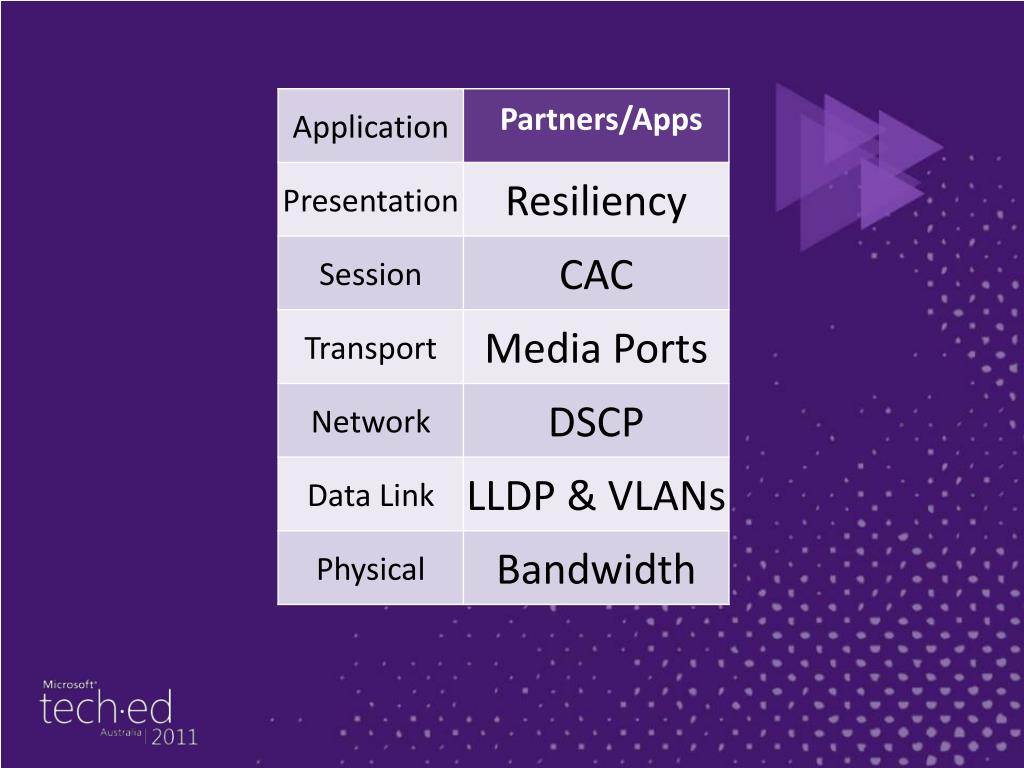 | Application | Partners/Apps |
|---|---|
| Presentation | Resiliency |
| Session | CAC |
| Transport | Media Ports |
| Network | DSCP |
| Data Link | LLDP & VLANs |
| Physical | Bandwidth |

Microsoft®
tech·ed
Australia | 2011